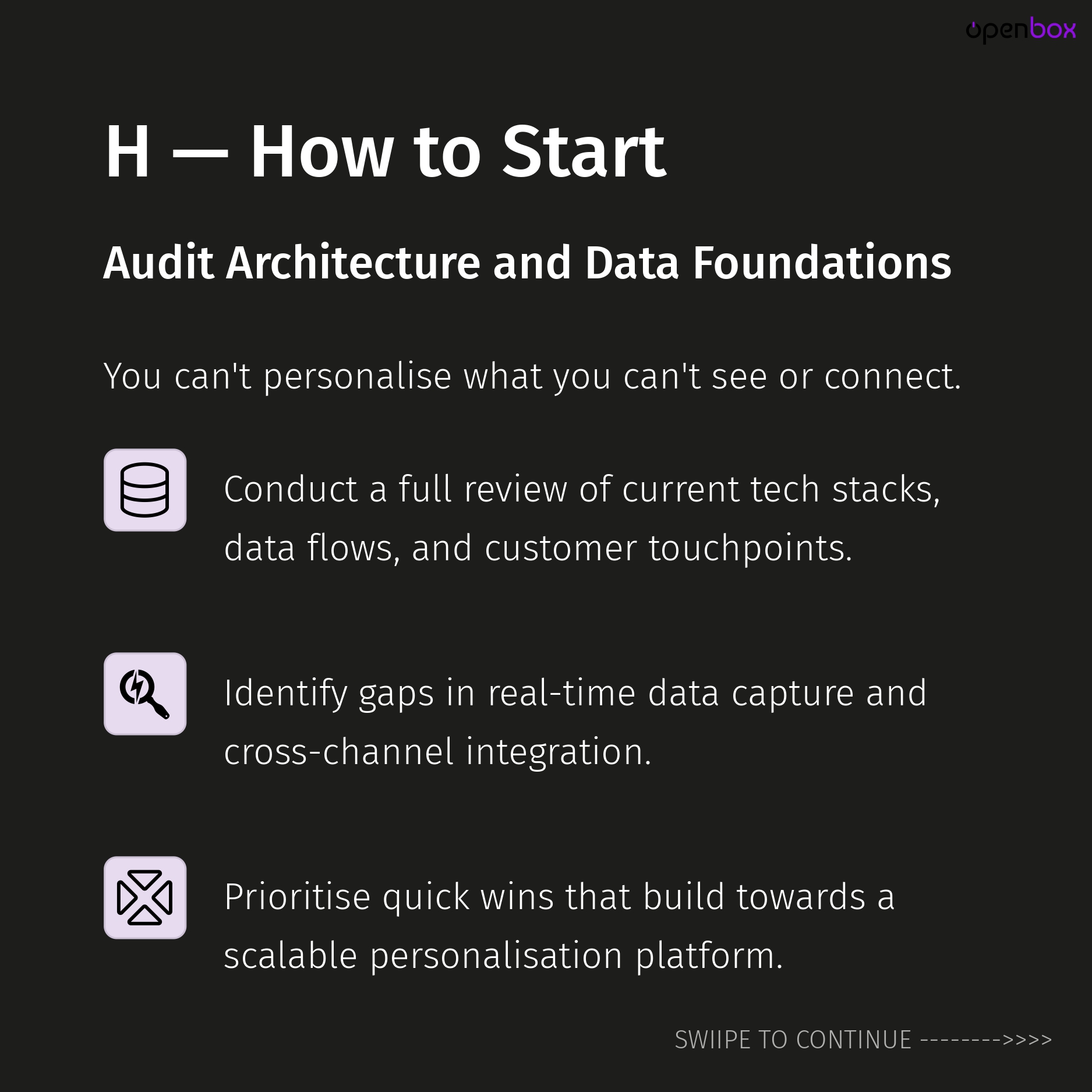 openbox

H — How to Start

Audit Architecture and Data Foundations

You can't personalise what you can't see or connect.

Conduct a full review of current tech stacks, data flows, and customer touchpoints.

Identify gaps in real-time data capture and cross-channel integration.

Prioritise quick wins that build towards a scalable personalisation platform.

SWIIPE TO CONTINUE -------->>>>